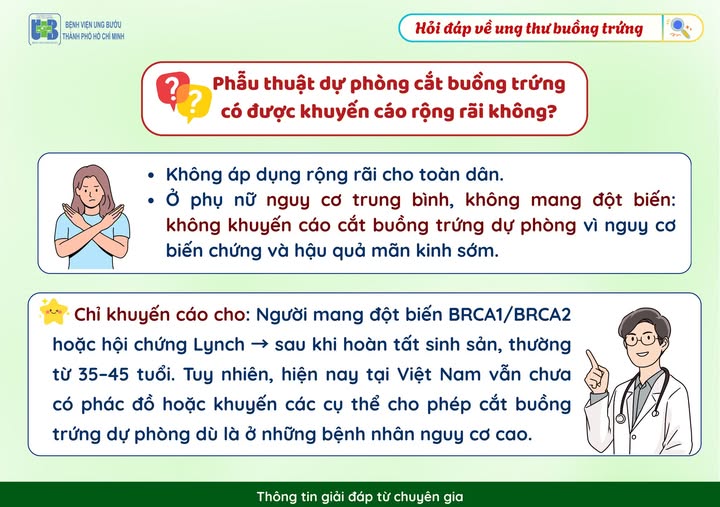 BỆNH VIỆN UNG BƯỚU THÀNH PHỐ HỒ CHÍ MINH

Hỏi đáp về ung thư buồng trứng

Phẫu thuật dự phòng cắt buồng trứng có được khuyến cáo rộng rãi không?

• Không áp dụng rộng rãi cho toàn dân.
• Ở phụ nữ nguy cơ trung bình, không mang đột biến: không khuyến cáo cắt buồng trứng dự phòng vì nguy cơ biến chứng và hậu quả mãn kinh sớm.

Chỉ khuyến cáo cho: Người mang đột biến BRCA1/BRCA2 hoặc hội chứng Lynch → sau khi hoàn tất sinh sản, thường từ 35–45 tuổi. Tuy nhiên, hiện nay tại Việt Nam vẫn chưa có phác đồ hoặc khuyến các cụ thể cho phép cắt buồng trứng dự phòng dù là ở những bệnh nhân nguy cơ cao.

Thông tin giải đáp từ chuyên gia